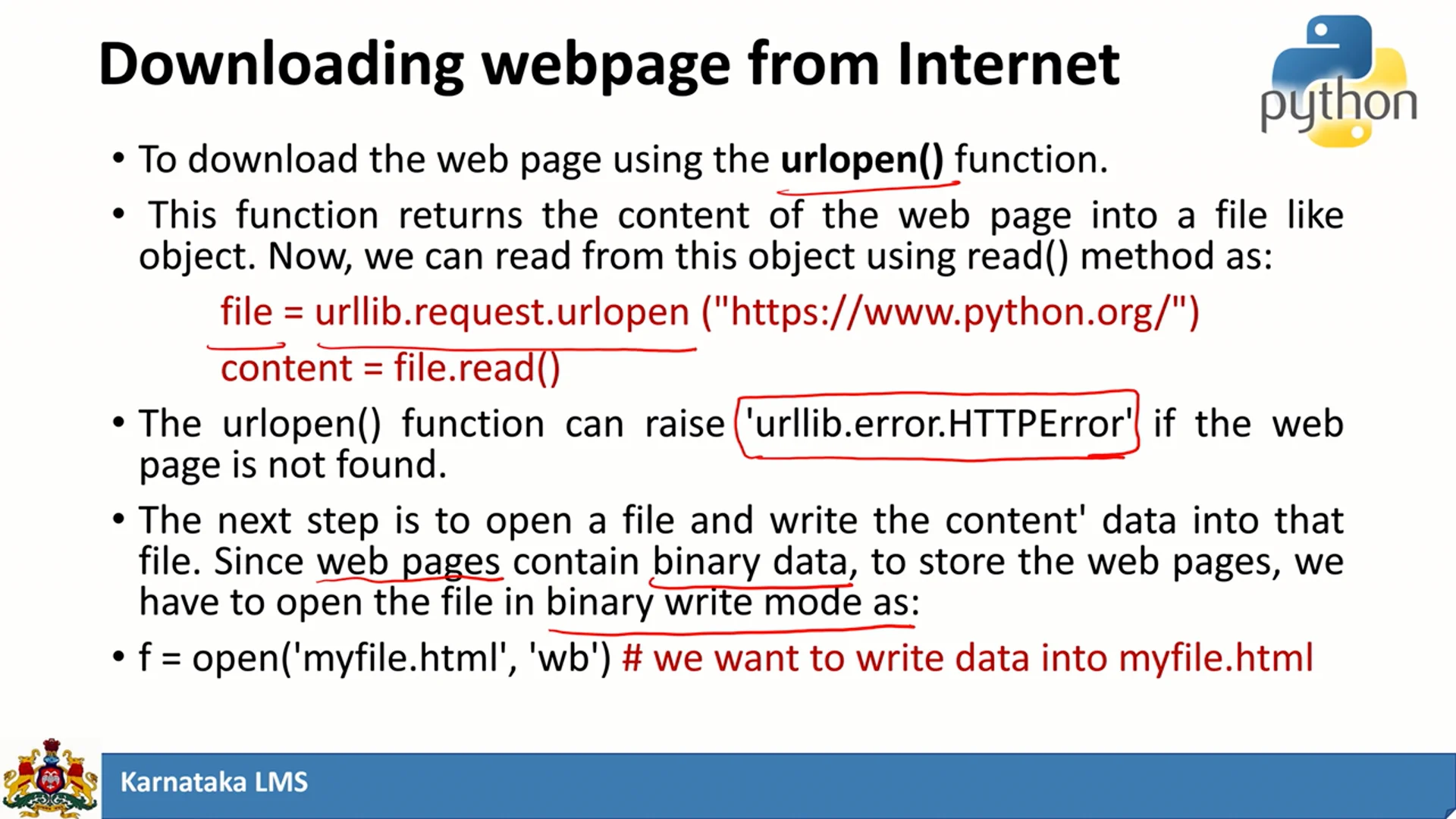 Downloading webpage from Internet

python

• To download the web page using the urlopen() function.

• This function returns the content of the web page into a file like object. Now, we can read from this object using read() method as:

file = urllib.request.urlopen ("https://www.python.org/")
content = file.read()

• The urlopen() function can raise 'urllib.error.HTTPError' if the web page is not found.

• The next step is to open a file and write the content' data into that file. Since web pages contain binary data, to store the web pages, we have to open the file in binary write mode as:

• f = open('myfile.html', 'wb') # we want to write data into myfile.html

Karnataka LMS